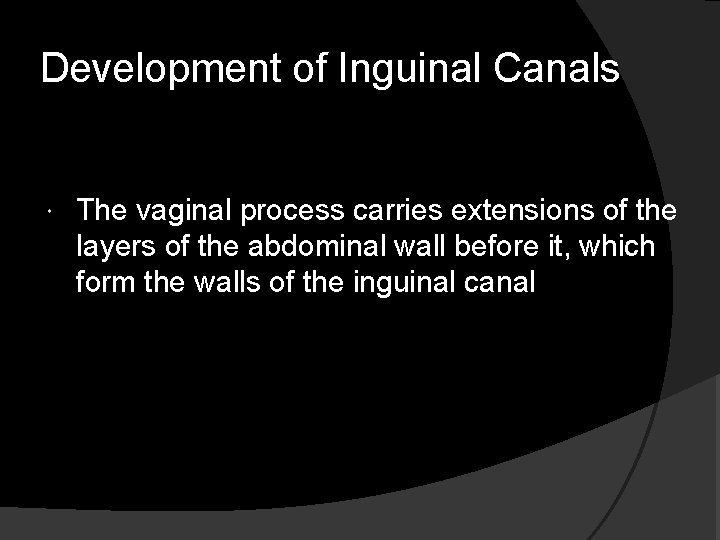 Development of Inguinal Canals

· The vaginal process carries extensions of the layers of the abdominal wall before it, which form the walls of the inguinal canal